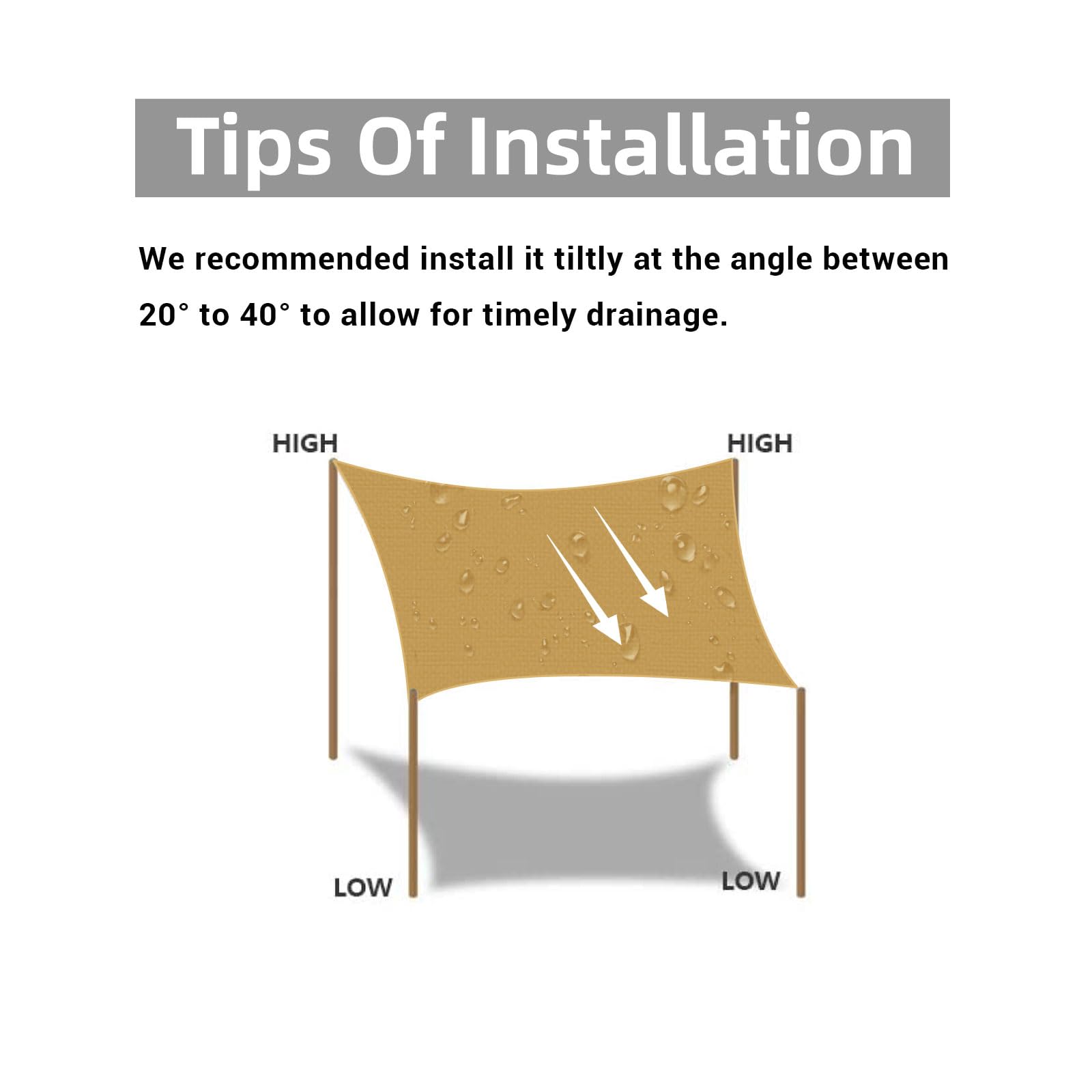 Tips Of Installation

We recommended install it tiltly at the angle between 20° to 40° to allow for timely drainage.

HIGH

HIGH

LOW

LOW